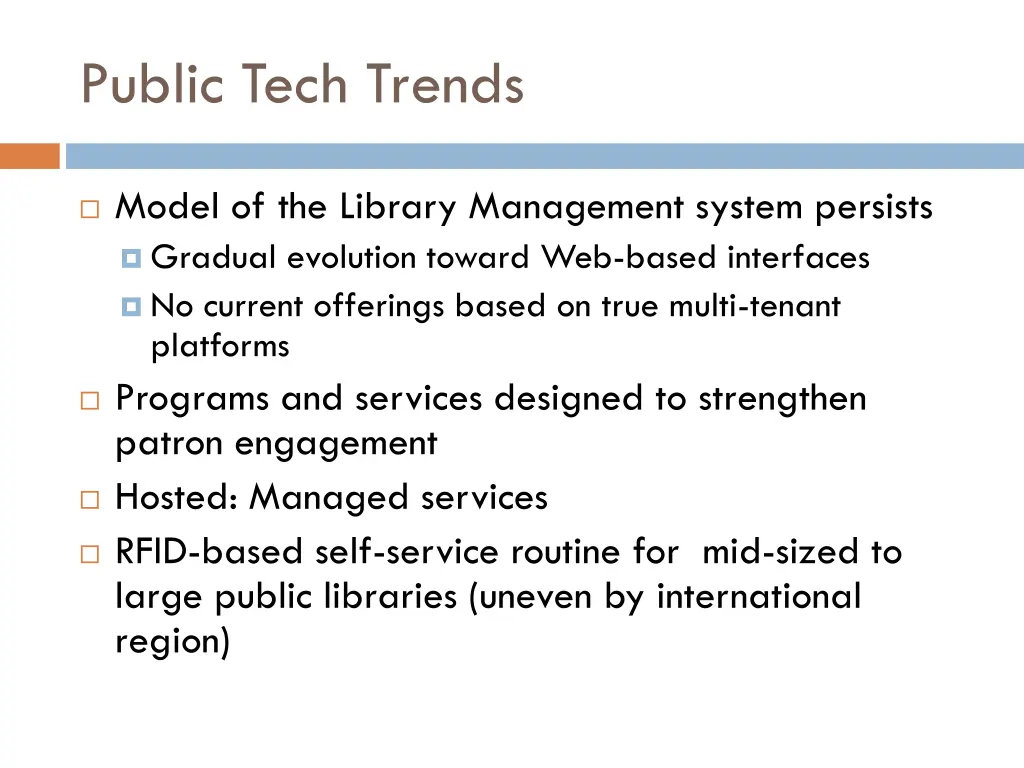 Public Tech Trends

Model of the Library Management system persists
Gradual evolution toward Web-based interfaces
No current offerings based on true multi-tenant platforms
Programs and services designed to strengthen patron engagement
Hosted: Managed services
RFID-based self-service routine for  mid-sized to large public libraries (uneven by international region)